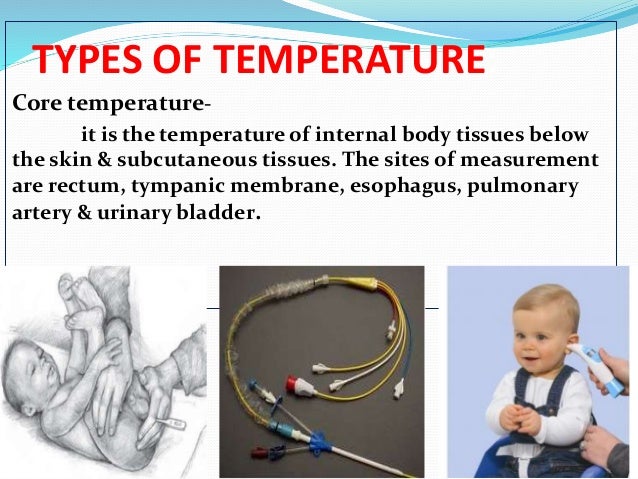 TYPES OF TEMPERATURE

Core temperature-

it is the temperature of internal body tissues below the skin & subcutaneous tissues. The sites of measurement are rectum, tympanic membrane, esophagus, pulmonary artery & urinary bladder.